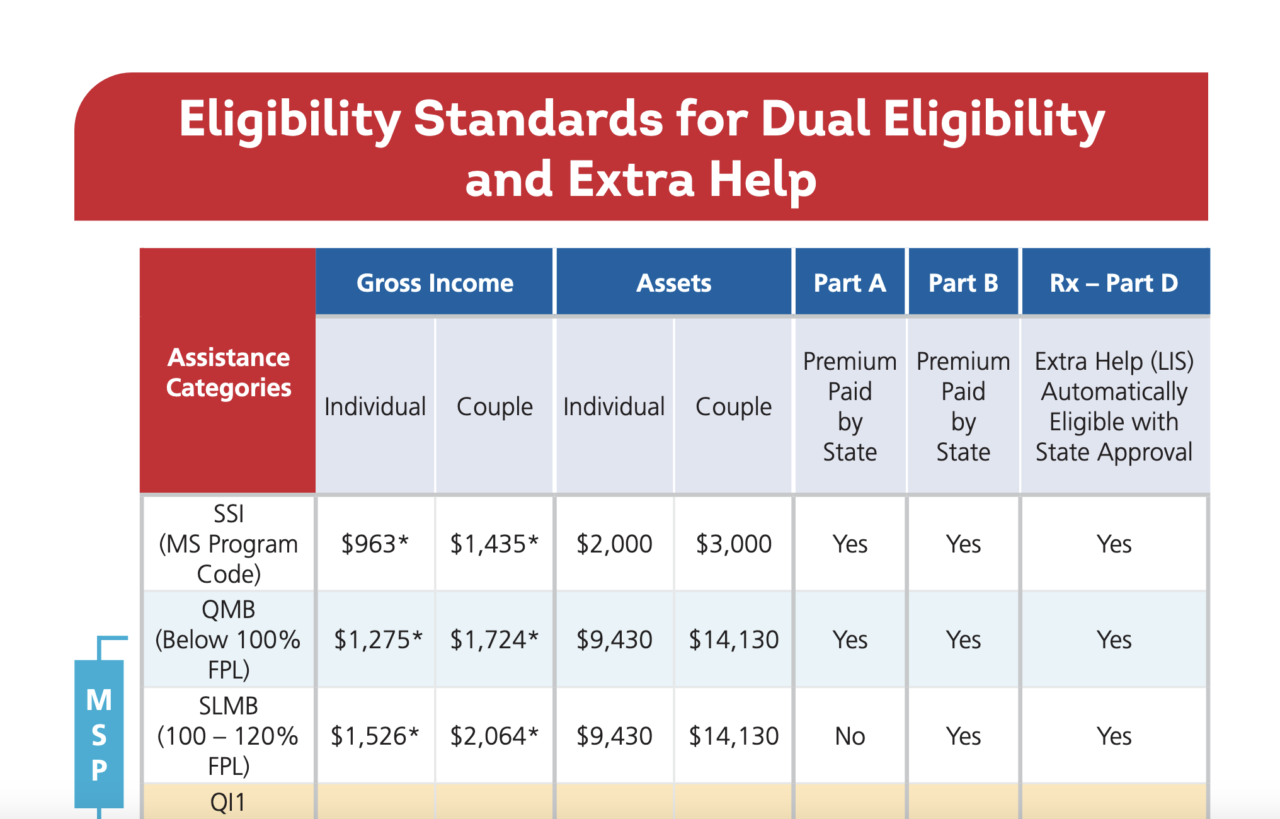 Eligibility Standards for Dual Eligibility and Extra Help

| Assistance Categories | Gross Income | | Assets | | Part A | Part B | Rx – Part D |
|---|---|---|---|---|---|---|---|
| | Individual | Couple | Individual | Couple | Premium Paid by State | Premium Paid by State | Extra Help (LIS) Automatically Eligible with State Approval |
| SSI (MS Program Code) | \$963* | \$1,435* | \$2,000 | \$3,000 | Yes | Yes | Yes |
| QMB (Below 100% FPL) | \$1,275* | \$1,724* | \$9,430 | \$14,130 | Yes | Yes | Yes |
| SLMB (100 – 120% FPL) | \$1,526* | \$2,064* | \$9,430 | \$14,130 | No | Yes | Yes |
| QI1 | | | | | | | |

M S P